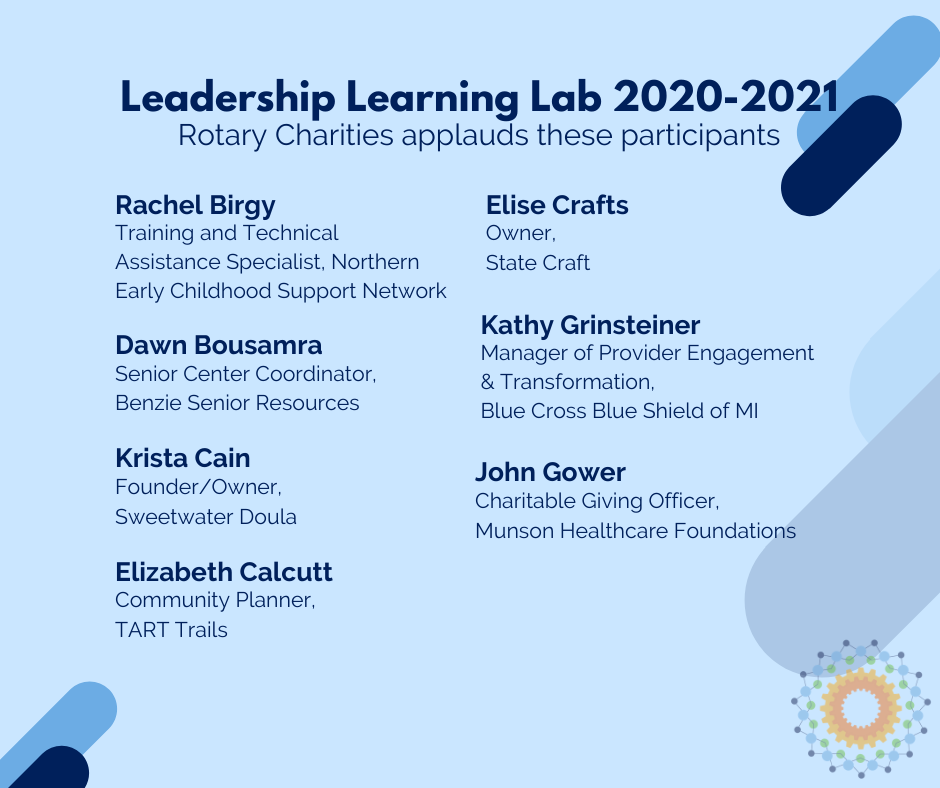 Leadership Learning Lab 2020-2021
Rotary Charities applauds these participants

Rachel Birgy
Training and Technical Assistance Specialist, Northern Early Childhood Support Network

Dawn Bousamra
Senior Center Coordinator,
Benzie Senior Resources

Krista Cain
Founder/Owner,
Sweetwater Doula

Elizabeth Calcutt
Community Planner,
TART Trails

Elise Crafts
Owner,
State Craft

Kathy Grinsteiner
Manager of Provider Engagement & Transformation,
Blue Cross Blue Shield of MI

John Gower
Charitable Giving Officer,
Munson Healthcare Foundations